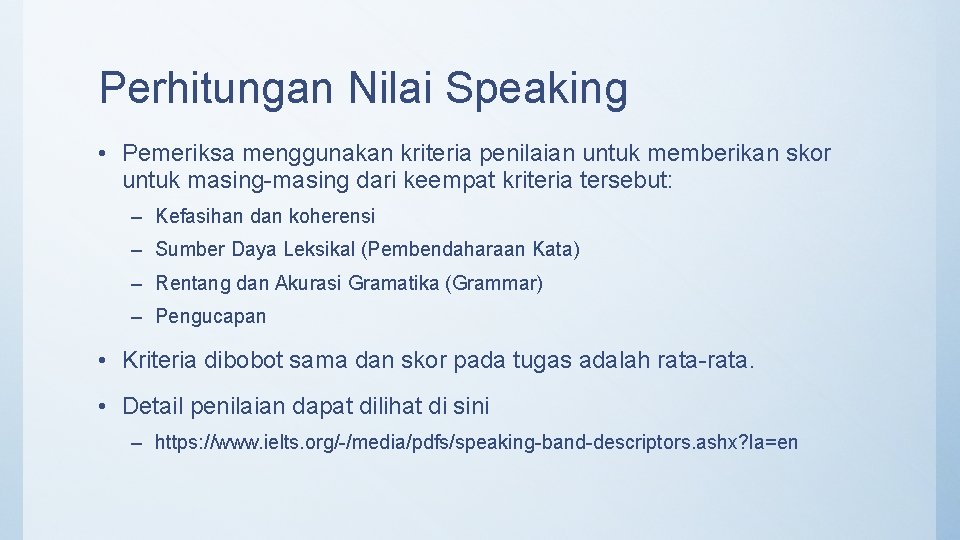 Perhitungan Nilai Speaking

• Pemeriksa menggunakan kriteria penilaian untuk memberikan skor untuk masing-masing dari keempat kriteria tersebut:

– Kefasihan dan koherensi

– Sumber Daya Leksikal (Pembendaharaan Kata)

– Rentang dan Akurasi Gramatika (Grammar)

– Pengucapan

• Kriteria dibobot sama dan skor pada tugas adalah rata-rata.

• Detail penilaian dapat dilihat di sini

– https://www.ielts.org/-/media/pdfs/speaking-band-descriptors.ashx?la=en